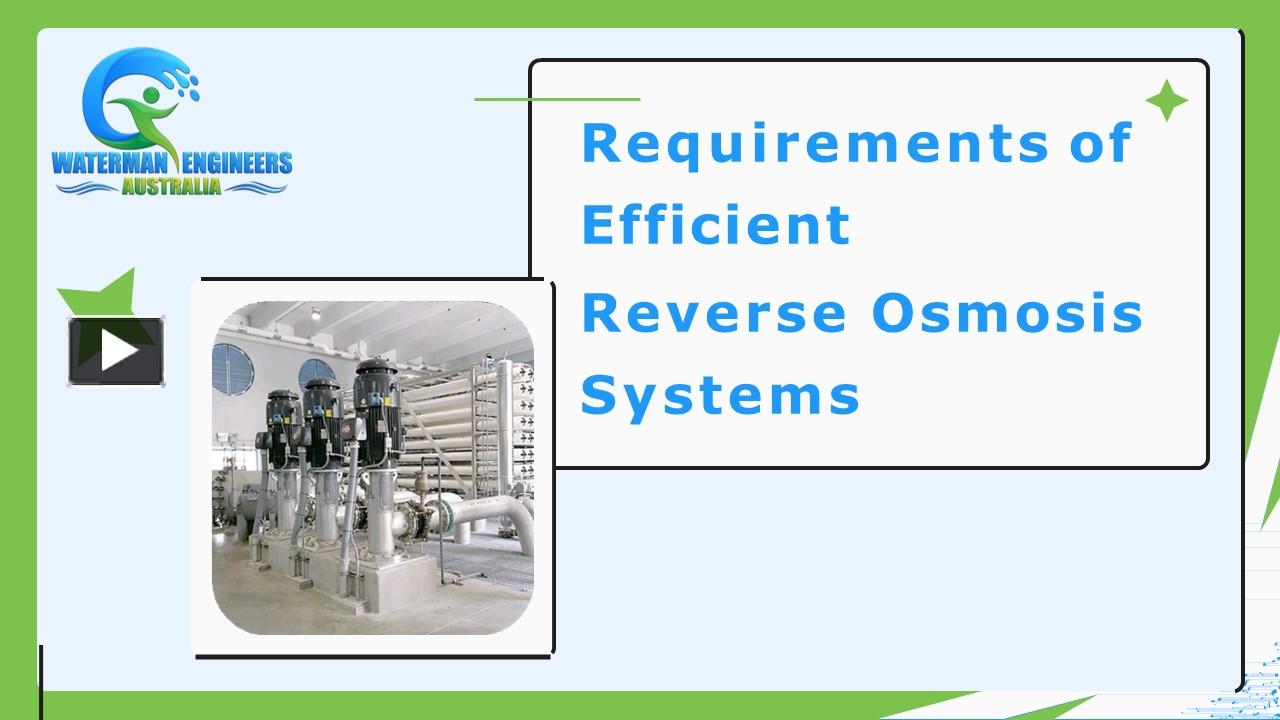 WATERMAN ENGINEERS
AUSTRALIA

Requirements of Efficient Reverse Osmosis Systems